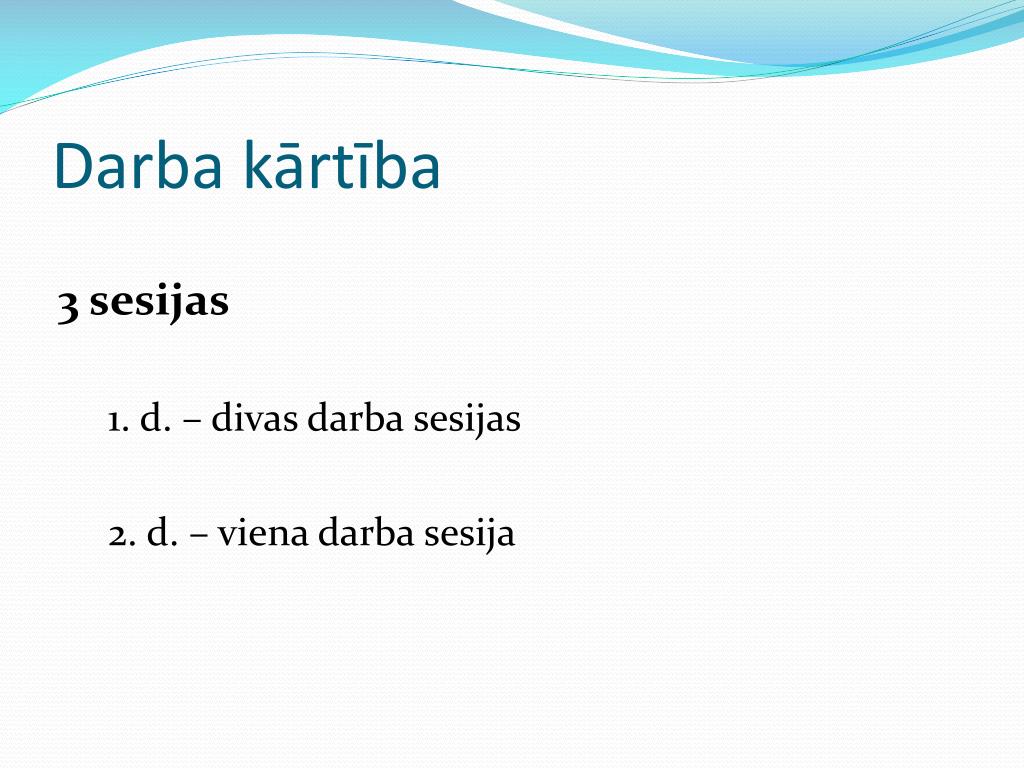 Darba kārtība

3 sesijas

1. d. – divas darba sesijas

2. d. – viena darba sesija